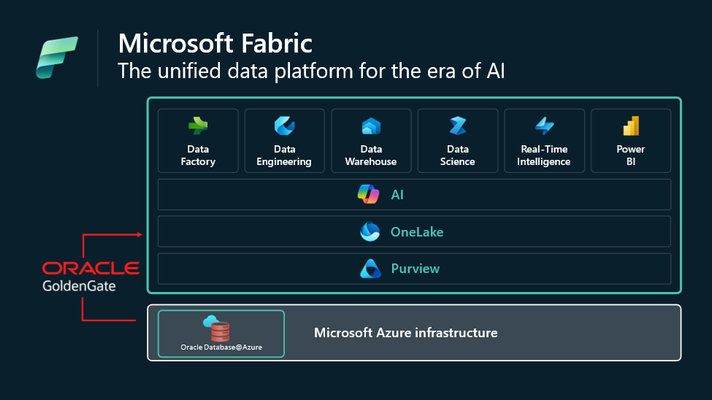 Microsoft Fabric
The unified data platform for the era of AI

Data Factory

Data Engineering

Data Warehouse

Data Science

Real-Time Intelligence

Power BI

AI

OneLake

Purview

ORACLE
GoldenGate

Oracle Database@Azure

Microsoft Azure infrastructure